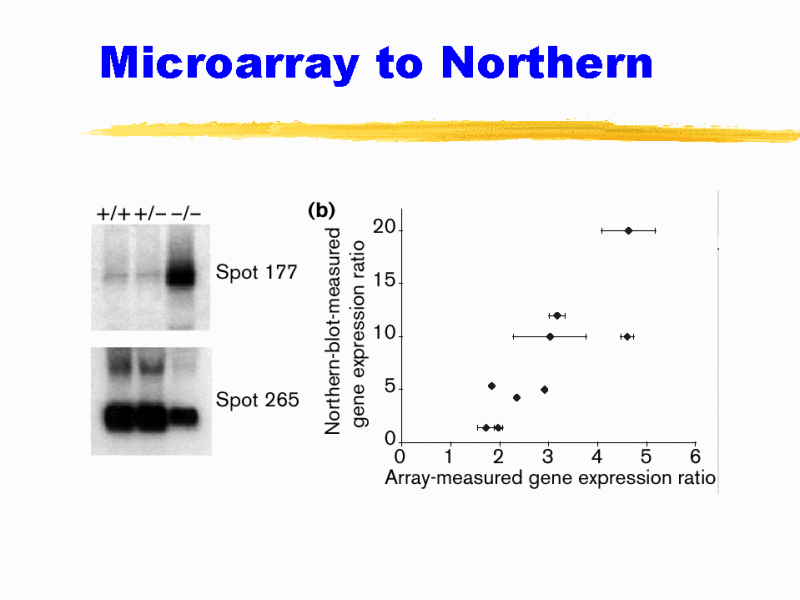 Microarray to Northern

+/+ +/− −/−

Spot 177

Spot 265

(b)

Northern-blot-measured gene expression ratio

20
15
10
5
0

0 1 2 3 4 5 6

Array-measured gene expression ratio